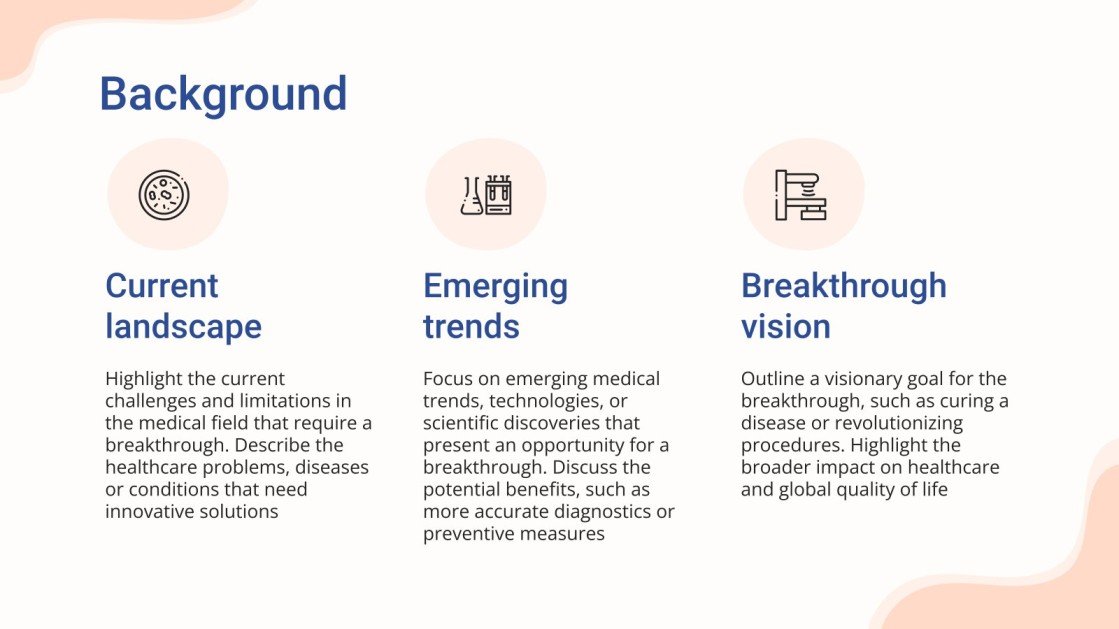 Background

Current landscape

Highlight the current challenges and limitations in the medical field that require a breakthrough. Describe the healthcare problems, diseases or conditions that need innovative solutions

Emerging trends

Focus on emerging medical trends, technologies, or scientific discoveries that present an opportunity for a breakthrough. Discuss the potential benefits, such as more accurate diagnostics or preventive measures

Breakthrough vision

Outline a visionary goal for the breakthrough, such as curing a disease or revolutionizing procedures. Highlight the broader impact on healthcare and global quality of life